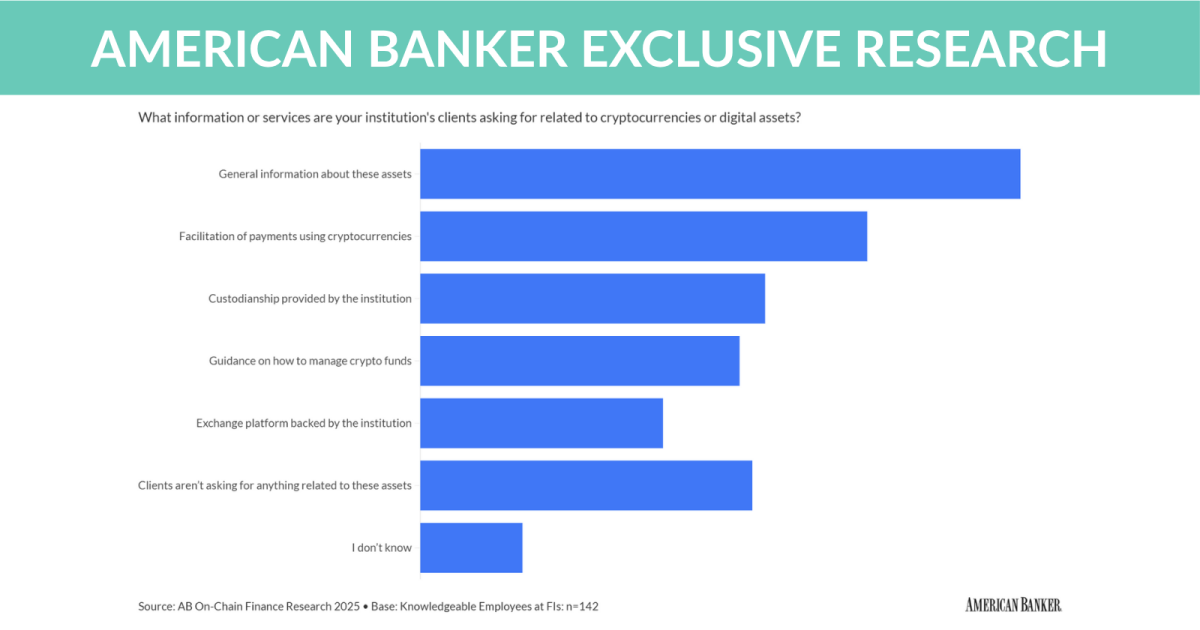 AMERICAN BANKER EXCLUSIVE RESEARCH

What information or services are your institution's clients asking for related to cryptocurrencies or digital assets?

General information about these assets

Facilitation of payments using cryptocurrencies

Custodianship provided by the institution

Guidance on how to manage crypto funds

Exchange platform backed by the institution

Clients aren't asking for anything related to these assets

I don't know

Source: AB On-Chain Finance Research 2025 • Base: Knowledgeable Employees at FIs: n=142

AMERICAN BANKER.